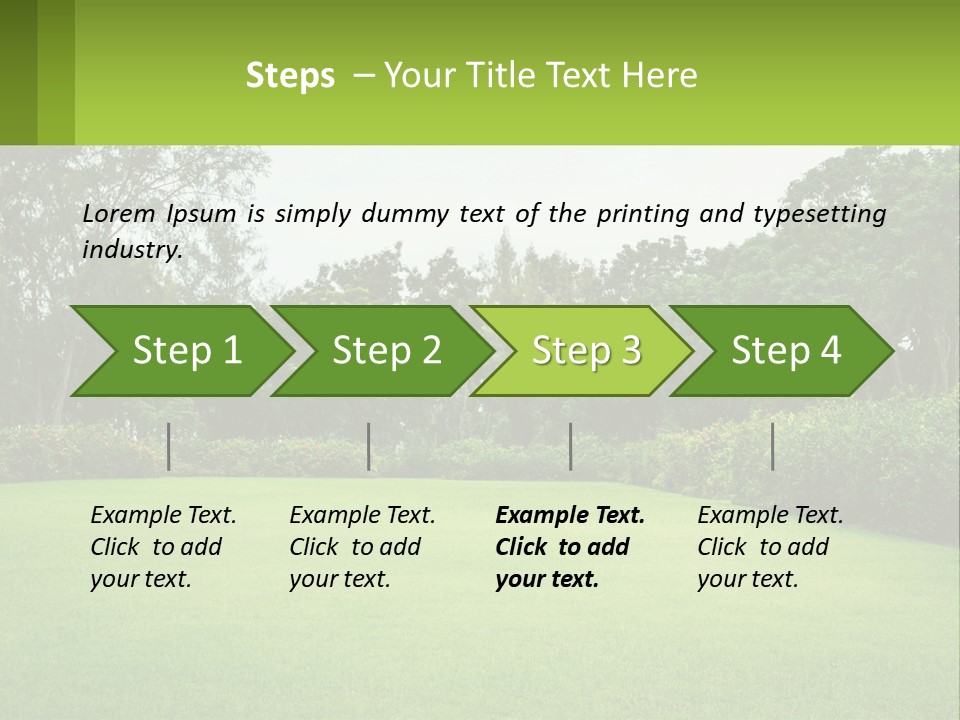 Steps – Your Title Text Here

Lorem Ipsum is simply dummy text of the printing and typesetting industry.

Step 1

Step 2

Step 3

Step 4

Example Text. Click to add your text.

Example Text. Click to add your text.

Example Text. Click to add your text.

Example Text. Click to add your text.